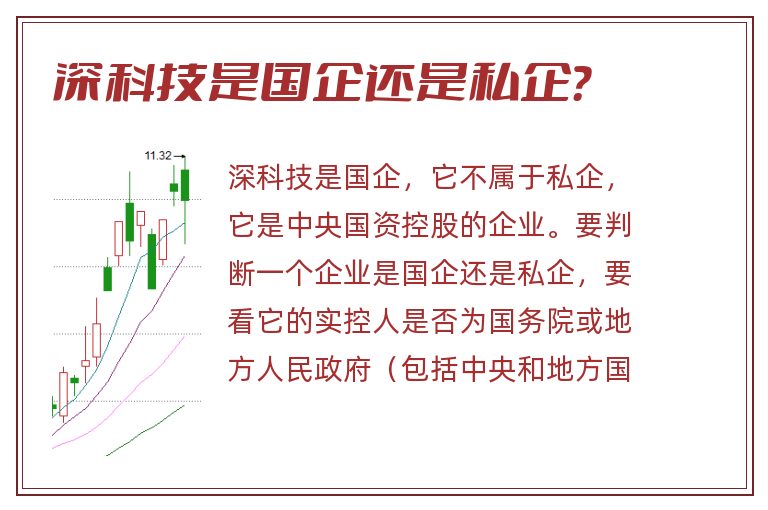 深科技是国企还是私企?

11.32

深科技是国企，它不属于私企，它是中央国资控股的企业。要判断一个企业是国企还是私企，要看它的实控人是否为国务院或地方人民政府（包括中央和地方国